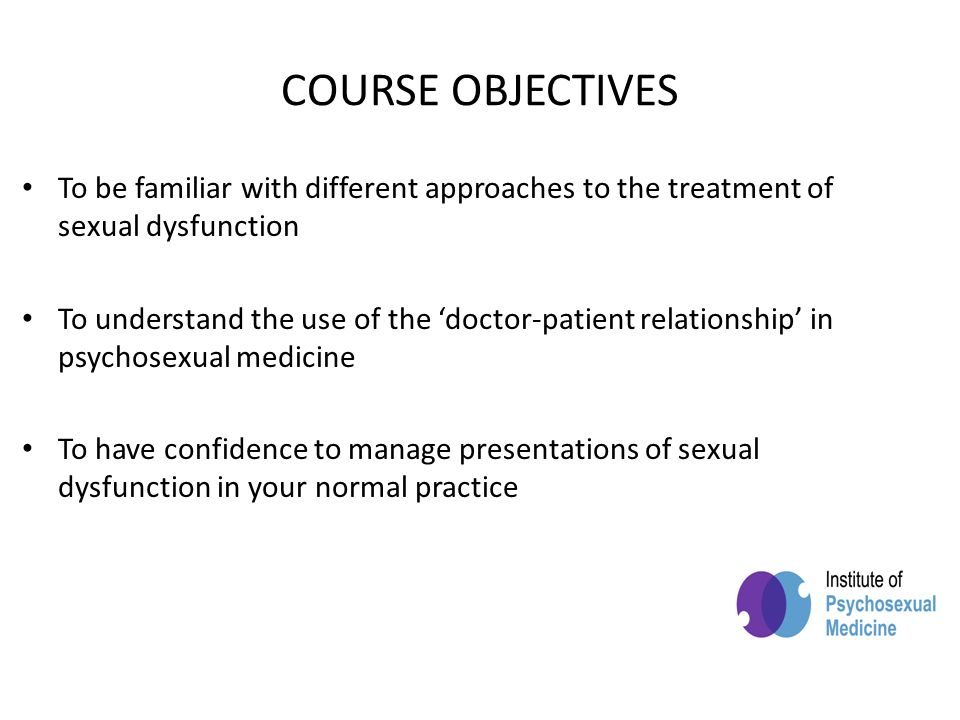 COURSE OBJECTIVES

• To be familiar with different approaches to the treatment of sexual dysfunction

• To understand the use of the ‘doctor-patient relationship’ in psychosexual medicine

• To have confidence to manage presentations of sexual dysfunction in your normal practice

Institute of Psychosexual Medicine